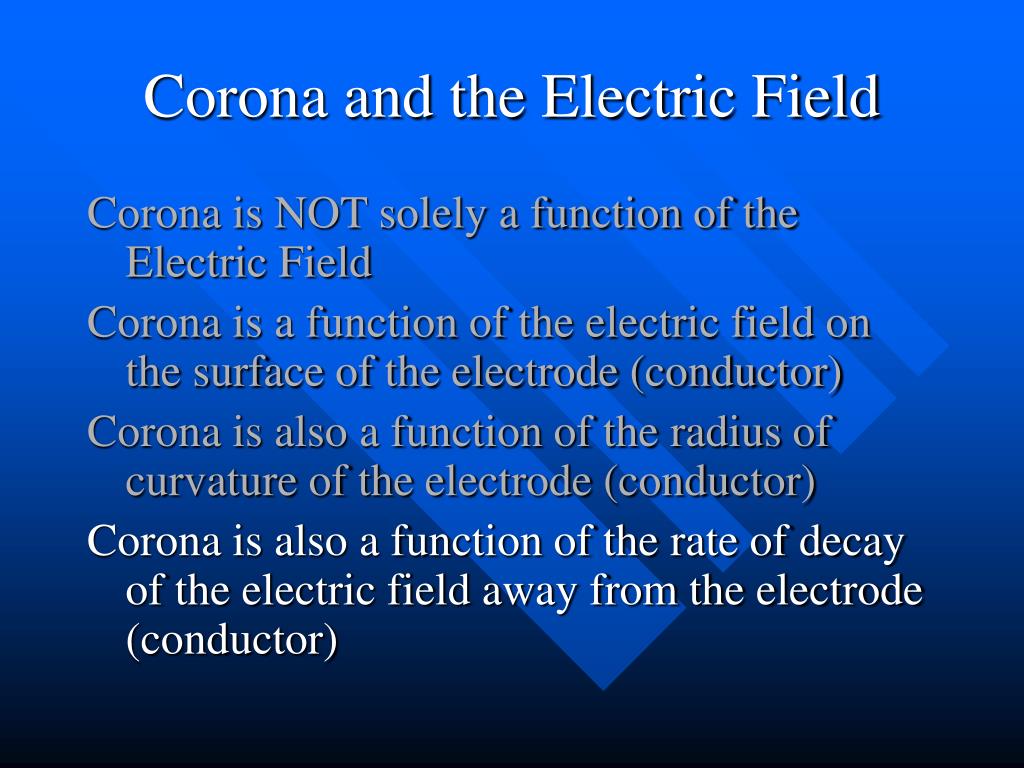 Corona and the Electric Field

Corona is NOT solely a function of the Electric Field

Corona is a function of the electric field on the surface of the electrode (conductor)

Corona is also a function of the radius of curvature of the electrode (conductor)

Corona is also a function of the rate of decay of the electric field away from the electrode (conductor)